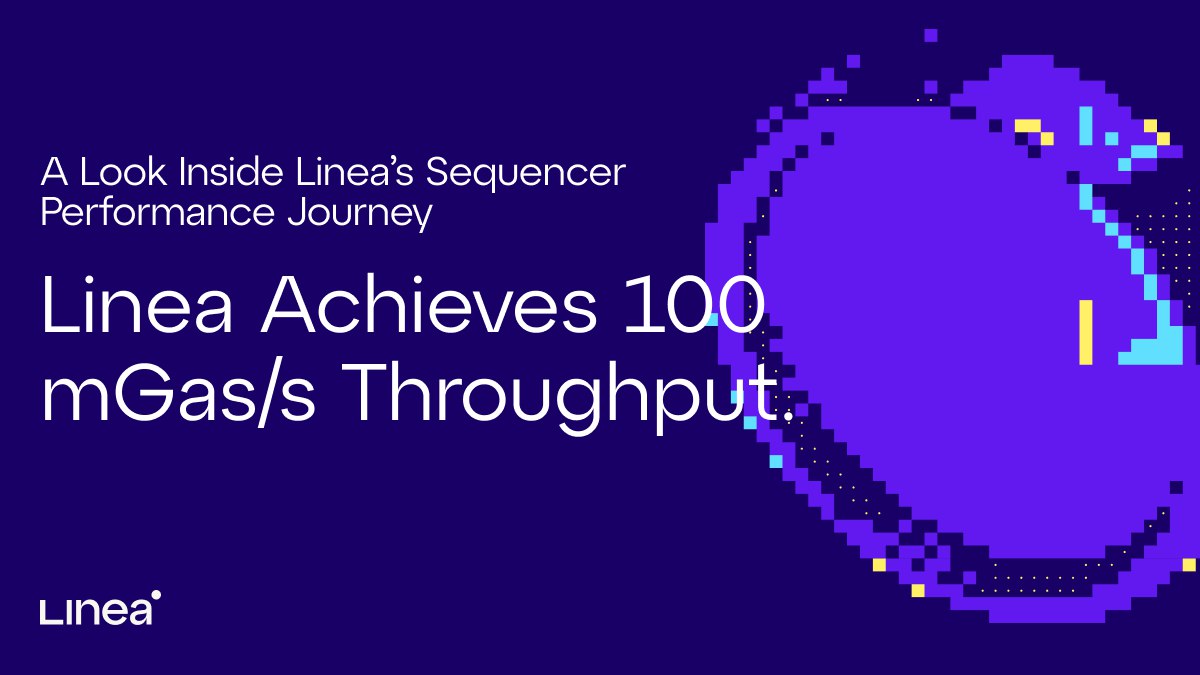 A Look Inside Linea's Sequencer Performance Journey

Linea Achieves 100 mGas/s Throughput.

Linea